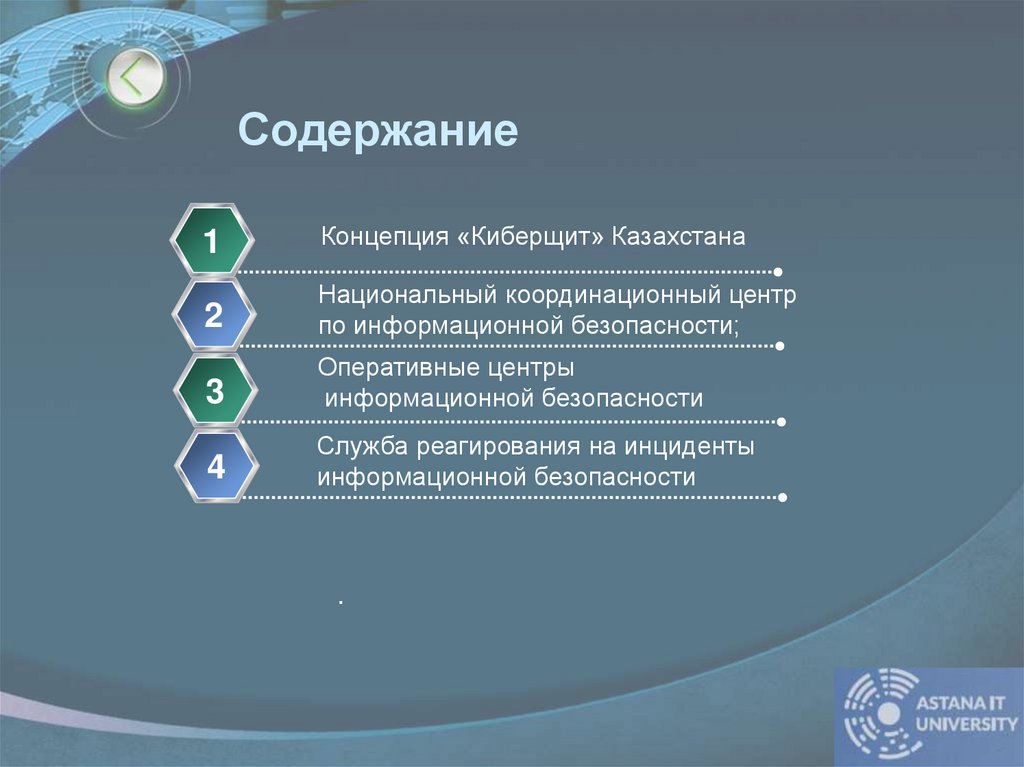 Содержание

1
Концепция «Киберщит» Казахстана

2
Национальный координационный центр по информационной безопасности;

3
Оперативные центры информационной безопасности

4
Служба реагирования на инциденты информационной безопасности

.

ASTANA IT UNIVERSITY